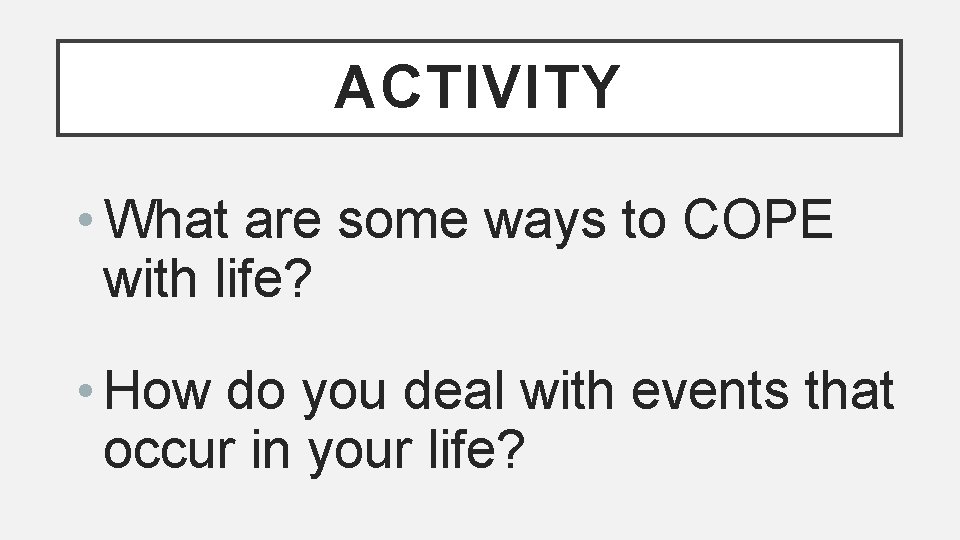 ACTIVITY

• What are some ways to COPE with life?

• How do you deal with events that occur in your life?